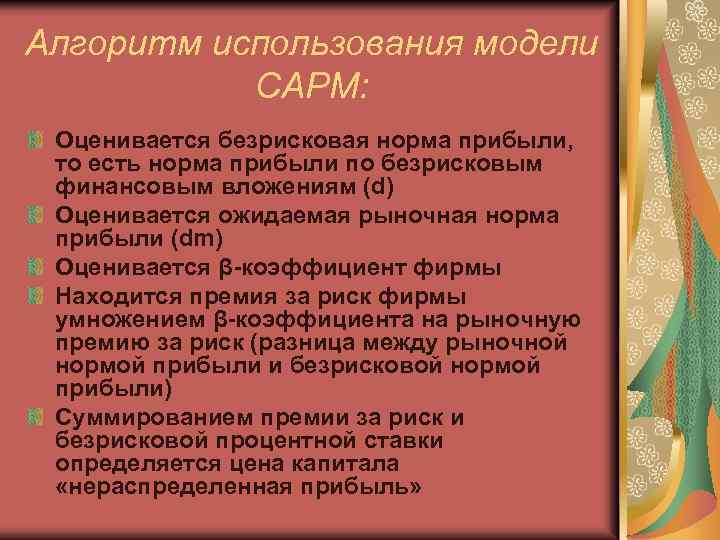 Алгоритм использования модели САРМ:

Оценивается безрисковая норма прибыли, то есть норма прибыли по безрисковым финансовым вложениям (d)

Оценивается ожидаемая рыночная норма прибыли (dm)

Оценивается β-коэффициент фирмы

Находится премия за риск фирмы умножением β-коэффициента на рыночную премию за риск (разница между рыночной нормой прибыли и безрисковой нормой прибыли)

Суммированием премии за риск и безрисковой процентной ставки определяется цена капитала «нераспределенная прибыль»